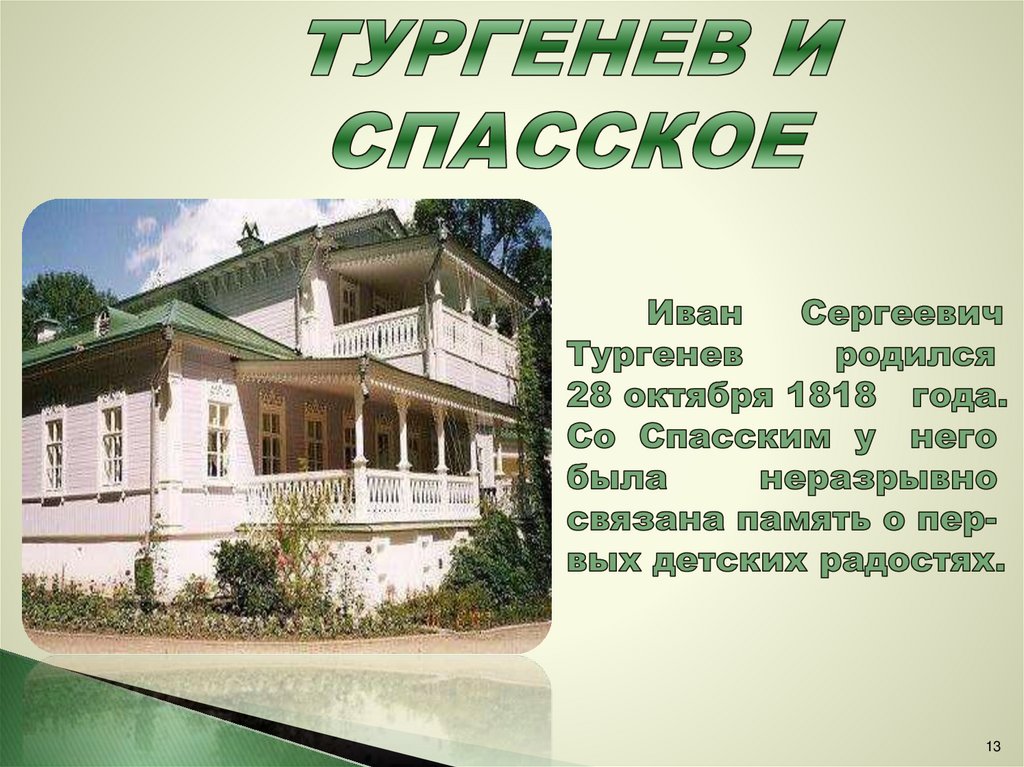 ТУРГЕНЕВ И СПАССКОЕ

Иван Сергеевич Тургенев родился 28 октября 1818 года. Со Спасским у него была неразрывно связана память о первых детских радостях.

13